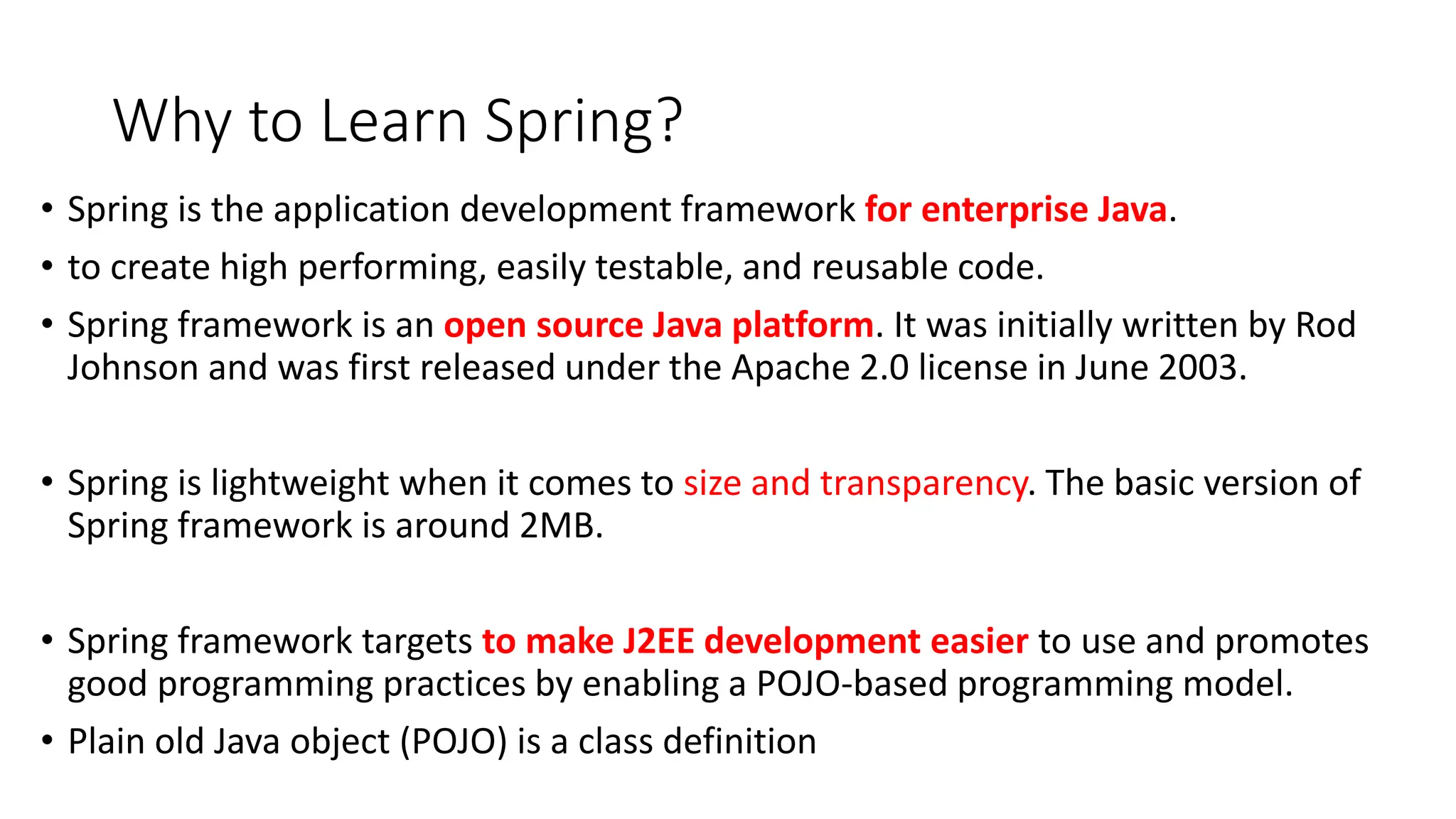 Why to Learn Spring?

• Spring is the application development framework for enterprise Java.
• to create high performing, easily testable, and reusable code.
• Spring framework is an open source Java platform. It was initially written by Rod Johnson and was first released under the Apache 2.0 license in June 2003.

• Spring is lightweight when it comes to size and transparency. The basic version of Spring framework is around 2MB.

• Spring framework targets to make J2EE development easier to use and promotes good programming practices by enabling a POJO-based programming model.
• Plain old Java object (POJO) is a class definition